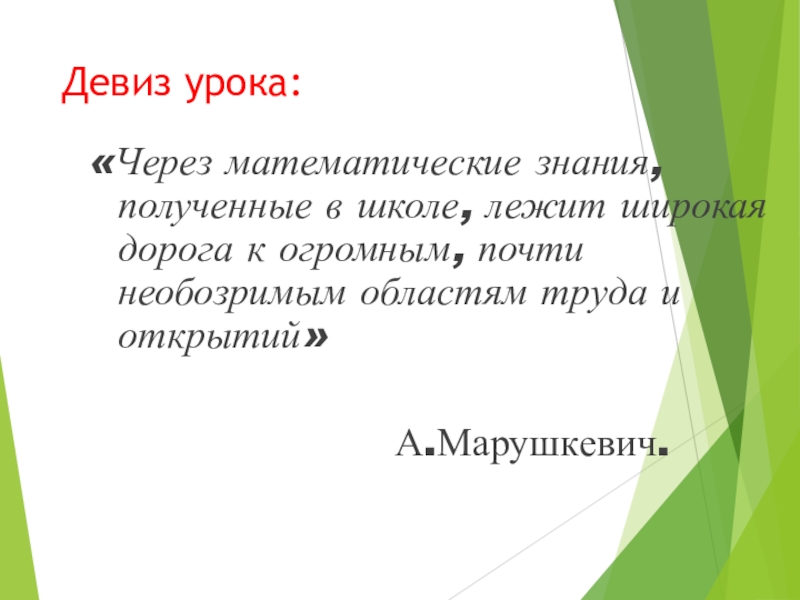 Девиз урока:

«Через математические знания, полученные в школе, лежит широкая дорога к огромным, почти необозримым областям труда и открытий»

А.Марушкевич.